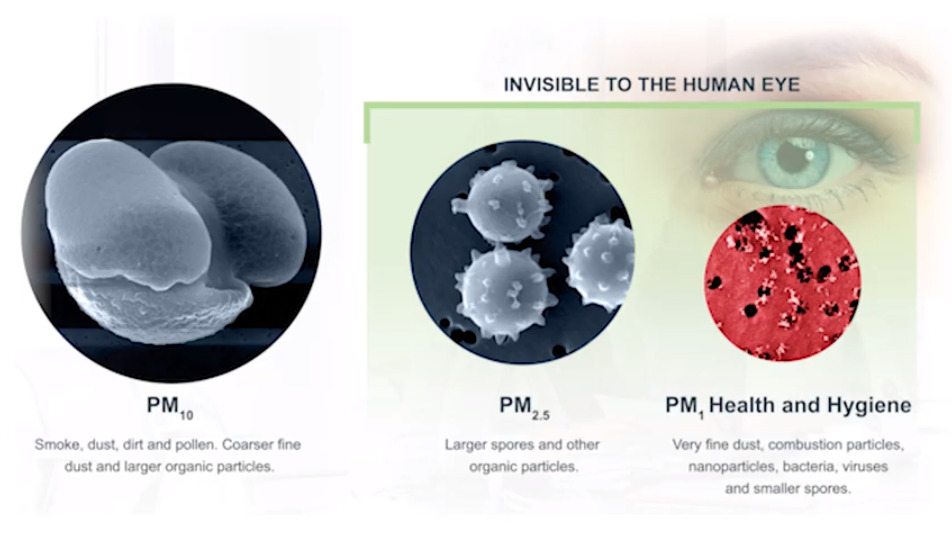 INVISIBLE TO THE HUMAN EYE

$PM_{10}$

Smoke, dust, dirt and pollen. Coarser fine dust and larger organic particles.

$PM_{2.5}$

Larger spores and other organic particles.

$PM_1$ Health and Hygiene

Very fine dust, combustion particles, nanoparticles, bacteria, viruses and smaller spores.